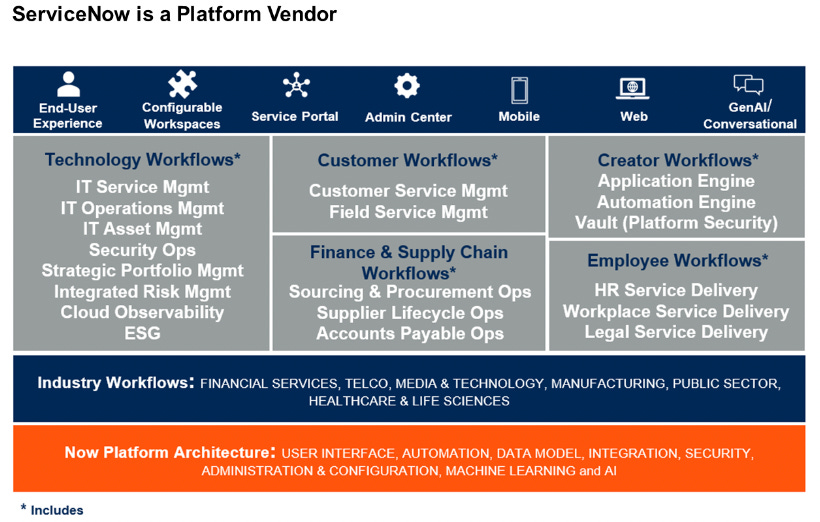 ServiceNow is a Platform Vendor

End-User Experience

Configurable Workspaces

Service Portal

Admin Center

Mobile

Web

GenAI/ Conversational

Technology Workflows*
IT Service Mgmt
IT Operations Mgmt
IT Asset Mgmt
Security Ops
Strategic Portfolio Mgmt
Integrated Risk Mgmt
Cloud Observability
ESG

Customer Workflows*
Customer Service Mgmt
Field Service Mgmt

Finance & Supply Chain Workflows*
Sourcing & Procurement Ops
Supplier Lifecycle Ops
Accounts Payable Ops

Creator Workflows*
Application Engine
Automation Engine
Vault (Platform Security)

Employee Workflows*
HR Service Delivery
Workplace Service Delivery
Legal Service Delivery

Industry Workflows: FINANCIAL SERVICES, TELCO, MEDIA & TECHNOLOGY, MANUFACTURING, PUBLIC SECTOR, HEALTHCARE & LIFE SCIENCES

Now Platform Architecture: USER INTERFACE, AUTOMATION, DATA MODEL, INTEGRATION, SECURITY, ADMINISTRATION & CONFIGURATION, MACHINE LEARNING and AI

* Includes